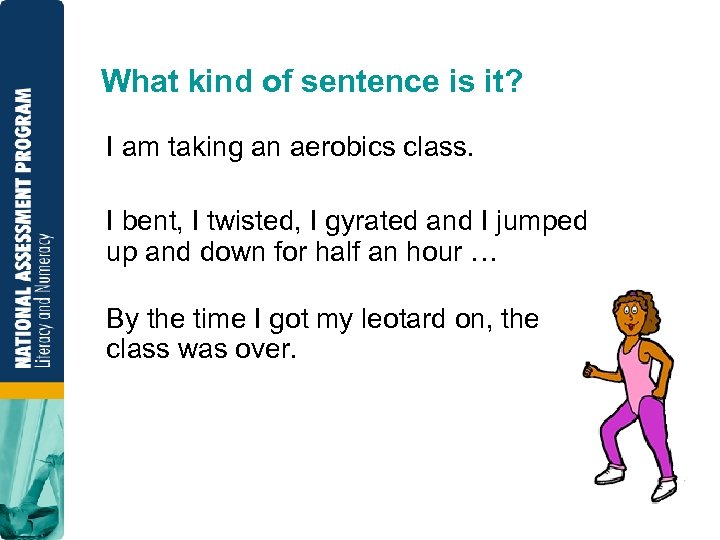 NATIONAL ASSESSMENT PROGRAM
Literacy and Numeracy

What kind of sentence is it?

I am taking an aerobics class.

I bent, I twisted, I gyrated and I jumped up and down for half an hour …

By the time I got my leotard on, the class was over.